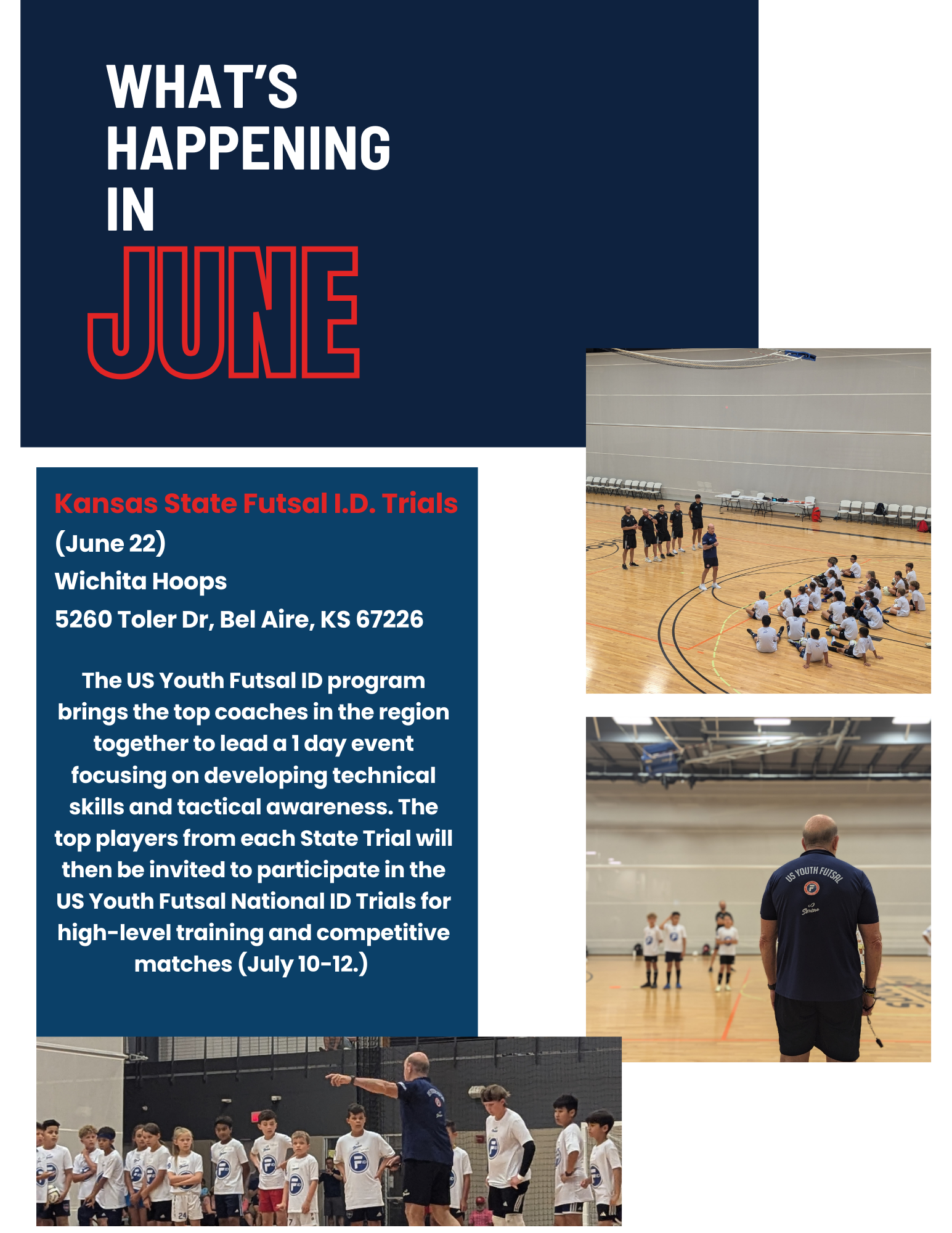 WHAT'S HAPPENING IN JUNE

Kansas State Futsal I.D. Trials
(June 22)
Wichita Hoops
5260 Toler Dr, Bel Aire, KS 67226

The US Youth Futsal ID program brings the top coaches in the region together to lead a 1 day event focusing on developing technical skills and tactical awareness. The top players from each State Trial will then be invited to participate in the US Youth Futsal National ID Trials for high-level training and competitive matches (July 10-12.)

US YOUTH FUTSAL